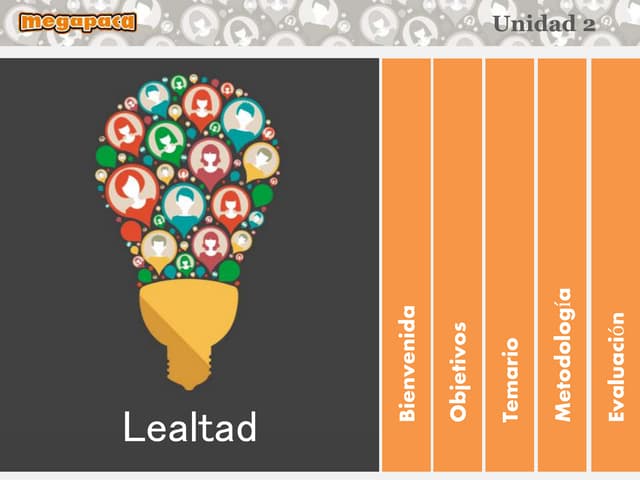 megapaca

Unidad 2

Lealtad

Bienvenida

Objetivos

Temario

Metodología

Evaluación